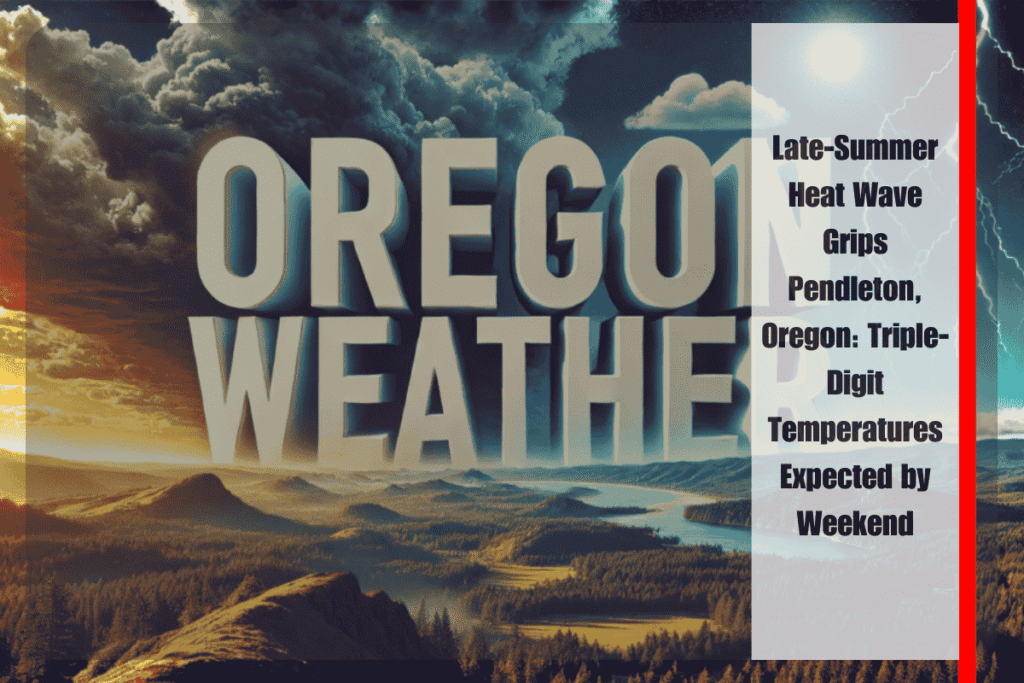 OREGON
WEATHER

Late-Summer Heat Wave Grips Pendleton, Oregon: Triple-Digit Temperatures Expected by Weekend